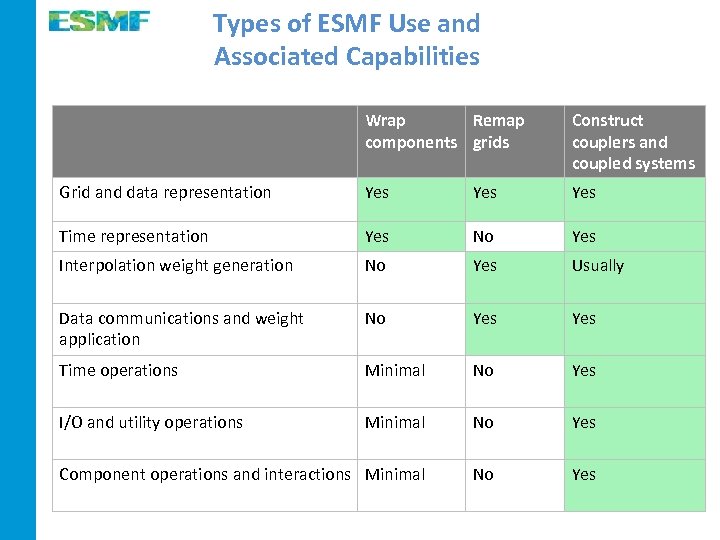 ESMF

Types of ESMF Use and Associated Capabilities

| | Wrap components | Remap grids | Construct couplers and coupled systems |
|---|---|---|---|
| Grid and data representation | Yes | Yes | Yes |
| Time representation | Yes | No | Yes |
| Interpolation weight generation | No | Yes | Usually |
| Data communications and weight application | No | Yes | Yes |
| Time operations | Minimal | No | Yes |
| I/O and utility operations | Minimal | No | Yes |
| Component operations and interactions | Minimal | No | Yes |